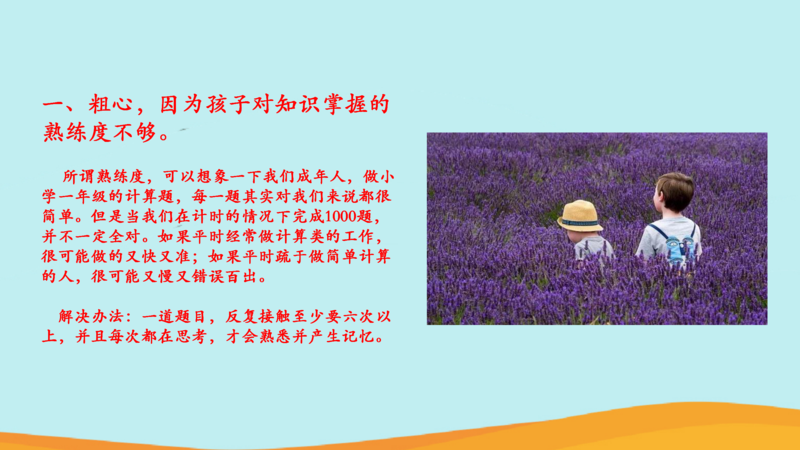 一、粗心，因为孩子对知识掌握的熟练度不够。

所谓熟练度，可以想象一下我们成年人，做小学一年级的计算题，每一题其实对我们来说都很简单。但是当我们在计时的情况下完成1000题，并不一定全对。如果平时经常做计算类的工作，很可能做的又快又准；如果平时疏于做简单计算的人，很可能又慢又错误百出。

解决办法：一道题目，反复接触至少要六次以上，并且每次都在思考，才会熟悉并产生记忆。